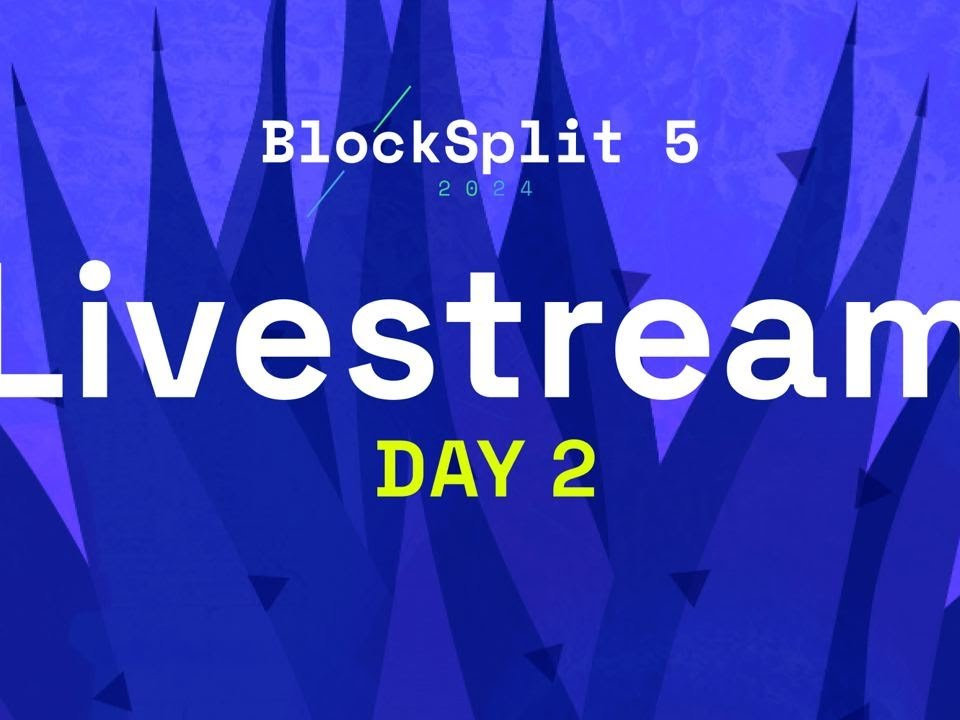 BlockSplit 5
2024

Livestream
DAY 2